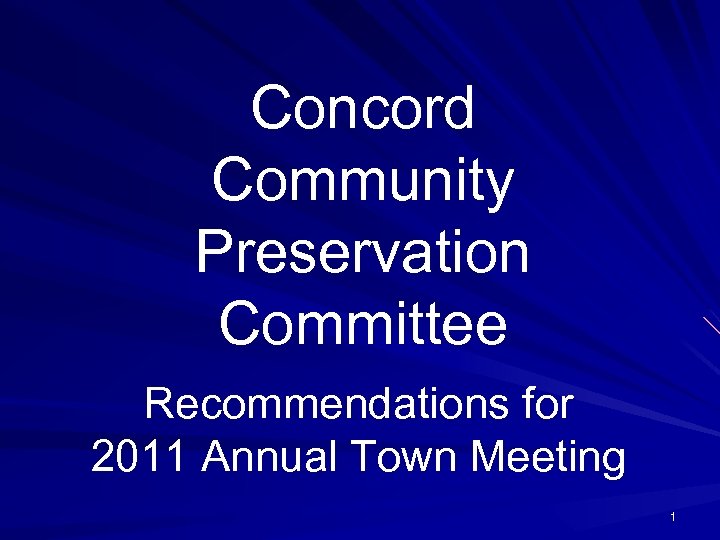 Concord Community Preservation Committee

Recommendations for 2011 Annual Town Meeting

1